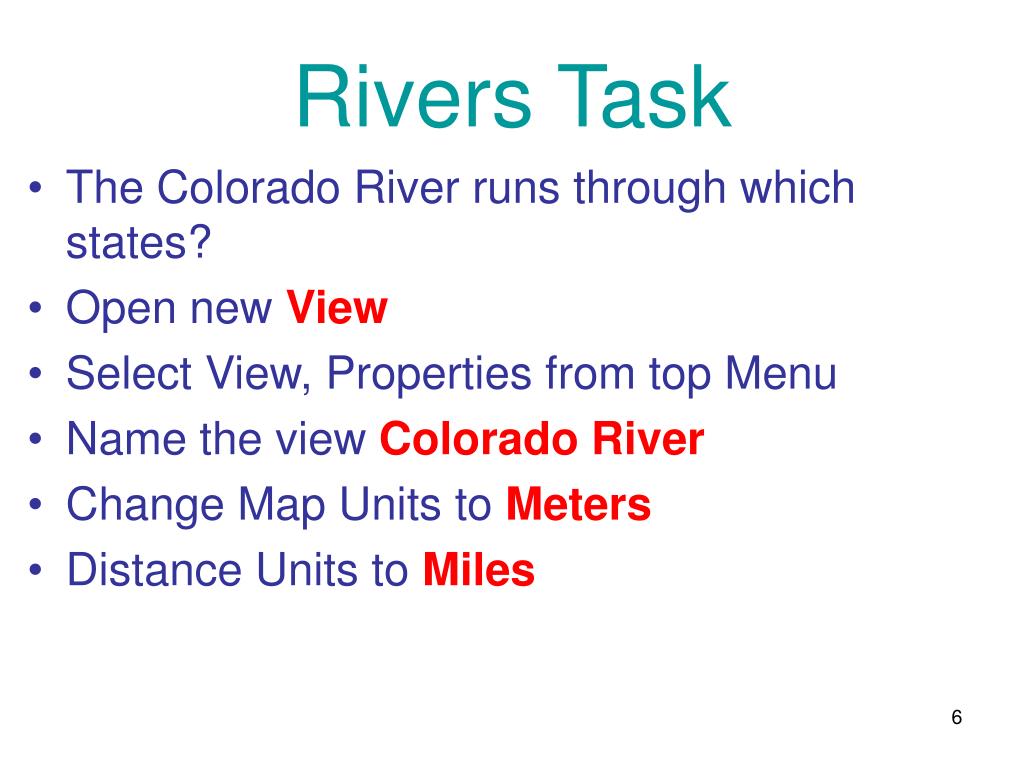 Rivers Task

• The Colorado River runs through which states?
• Open new View
• Select View, Properties from top Menu
• Name the view Colorado River
• Change Map Units to Meters
• Distance Units to Miles

6